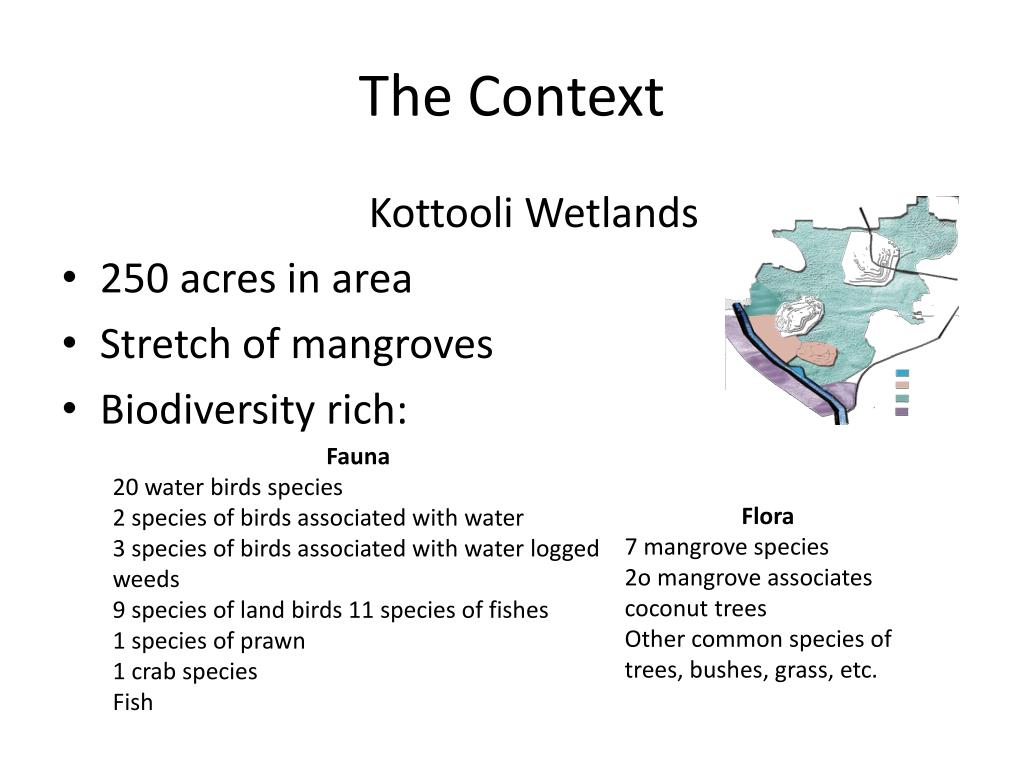 The Context

Kottooli Wetlands

• 250 acres in area
• Stretch of mangroves
• Biodiversity rich:

Fauna
20 water birds species
2 species of birds associated with water
3 species of birds associated with water logged weeds
9 species of land birds 11 species of fishes
1 species of prawn
1 crab species
Fish

Flora
7 mangrove species
2o mangrove associates
coconut trees
Other common species of trees, bushes, grass, etc.